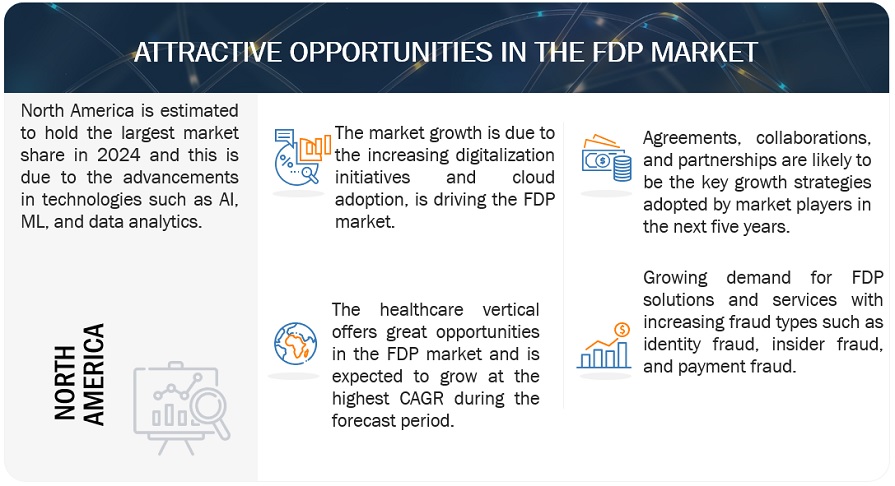 ATTRACTIVE OPPORTUNITIES IN THE FDP MARKET

North America is estimated to hold the largest market share in 2024 and this is due to the advancements in technologies such as AI, ML, and data analytics.

NORTH AMERICA

The market growth is due to the increasing digitalization initiatives and cloud adoption, is driving the FDP market.

The healthcare vertical offers great opportunities in the FDP market and is expected to grow at the highest CAGR during the forecast period.

Agreements, collaborations, and partnerships are likely to be the key growth strategies adopted by market players in the next five years.

Growing demand for FDP solutions and services with increasing fraud types such as identity fraud, insider fraud, and payment fraud.